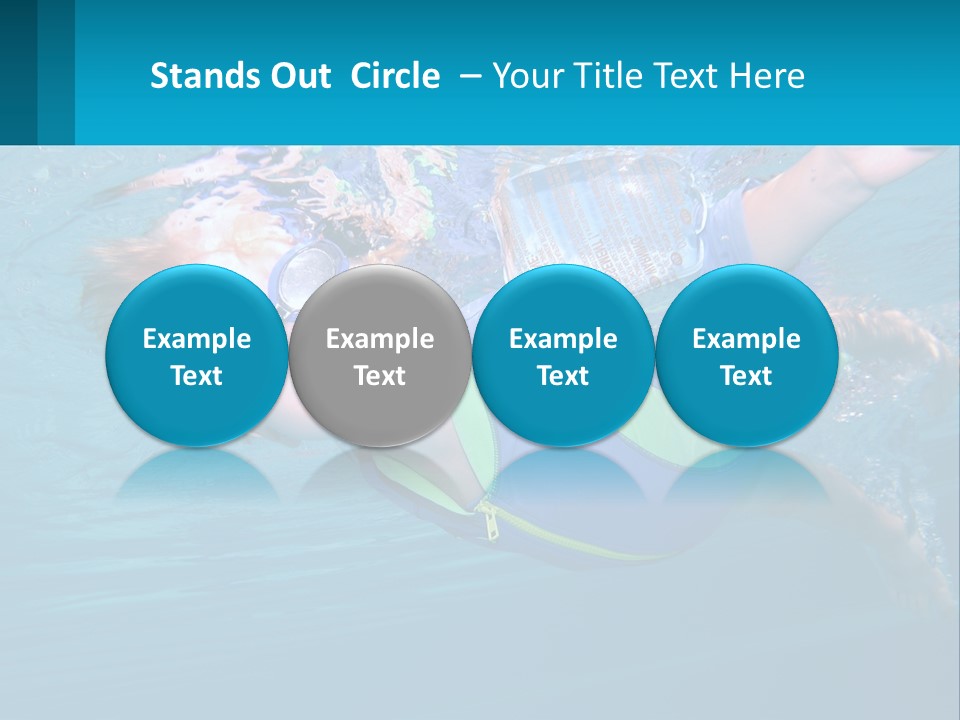 Stands Out Circle – Your Title Text Here

Example Text

Example Text

Example Text

Example Text